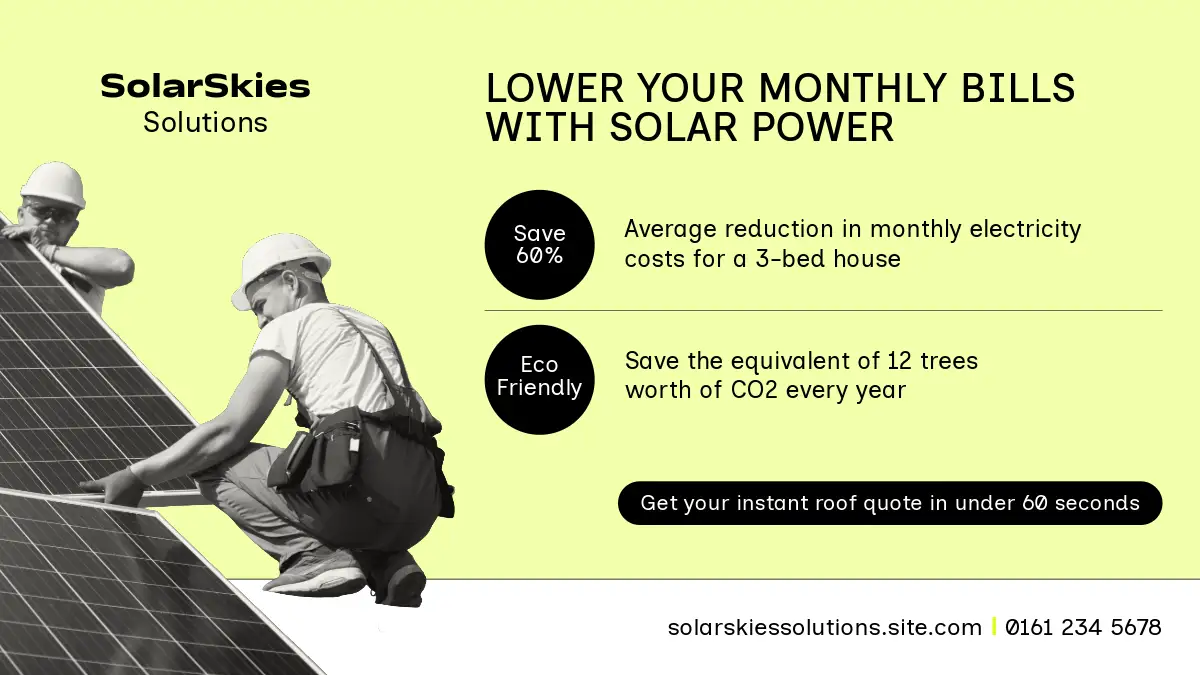 SolarSkies
Solutions

LOWER YOUR MONTHLY BILLS WITH SOLAR POWER

Save 60%

Average reduction in monthly electricity costs for a 3-bed house

Eco Friendly

Save the equivalent of 12 trees worth of CO2 every year

Get your instant roof quote in under 60 seconds

solarskiessolutions.site.com | 0161 234 5678